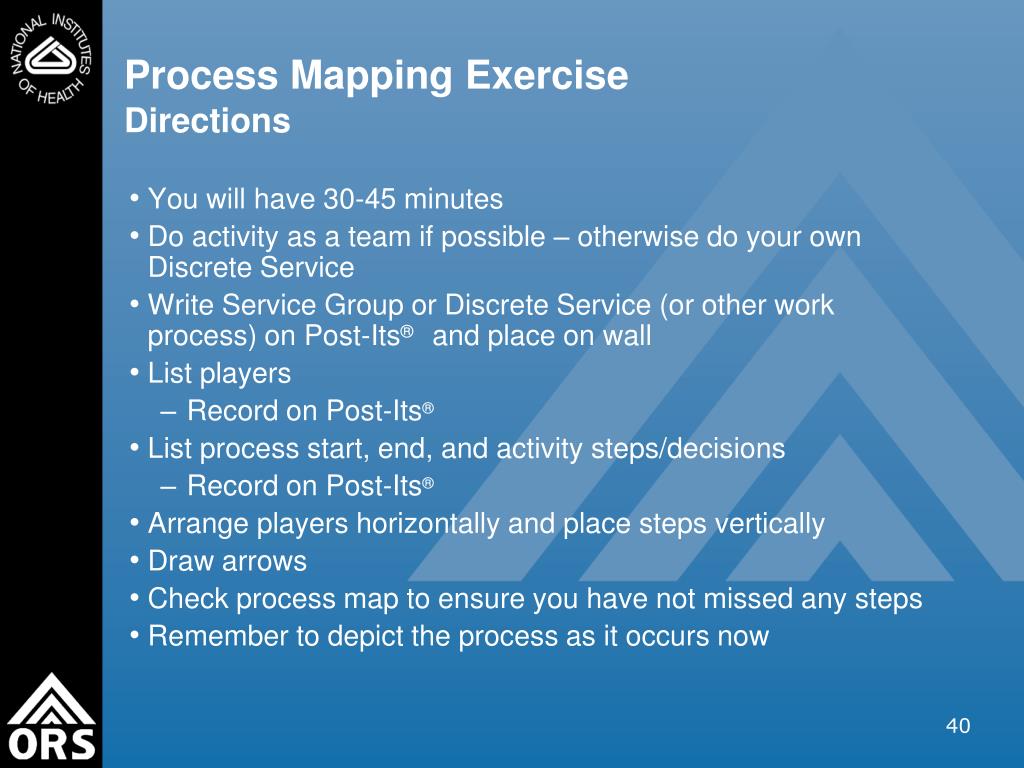 NATIONAL INSTITUTES OF HEALTH

Process Mapping Exercise
Directions

• You will have 30-45 minutes
• Do activity as a team if possible – otherwise do your own Discrete Service
• Write Service Group or Discrete Service (or other work process) on Post-Its® and place on wall
• List players
– Record on Post-Its®
• List process start, end, and activity steps/decisions
– Record on Post-Its®
• Arrange players horizontally and place steps vertically
• Draw arrows
• Check process map to ensure you have not missed any steps
• Remember to depict the process as it occurs now

ORS

40